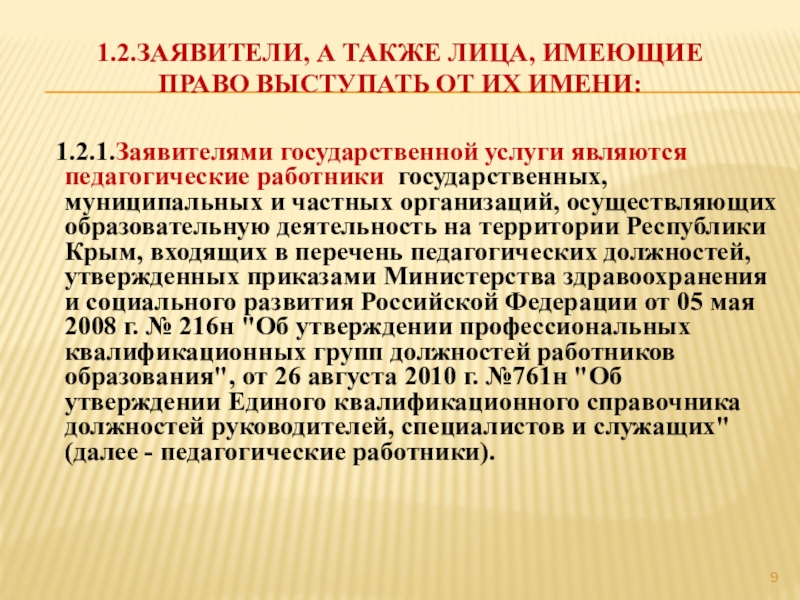 1.2.ЗАЯВИТЕЛИ, А ТАКЖЕ ЛИЦА, ИМЕЮЩИЕ ПРАВО ВЫСТУПАТЬ ОТ ИХ ИМЕНИ:

1.2.1.Заявителями государственной услуги являются педагогические работники государственных, муниципальных и частных организаций, осуществляющих образовательную деятельность на территории Республики Крым, входящих в перечень педагогических должностей, утвержденных приказами Министерства здравоохранения и социального развития Российской Федерации от 05 мая 2008 г. № 216н "Об утверждении профессиональных квалификационных групп должностей работников образования", от 26 августа 2010 г. №761н "Об утверждении Единого квалификационного справочника должностей руководителей, специалистов и служащих" (далее - педагогические работники).

9